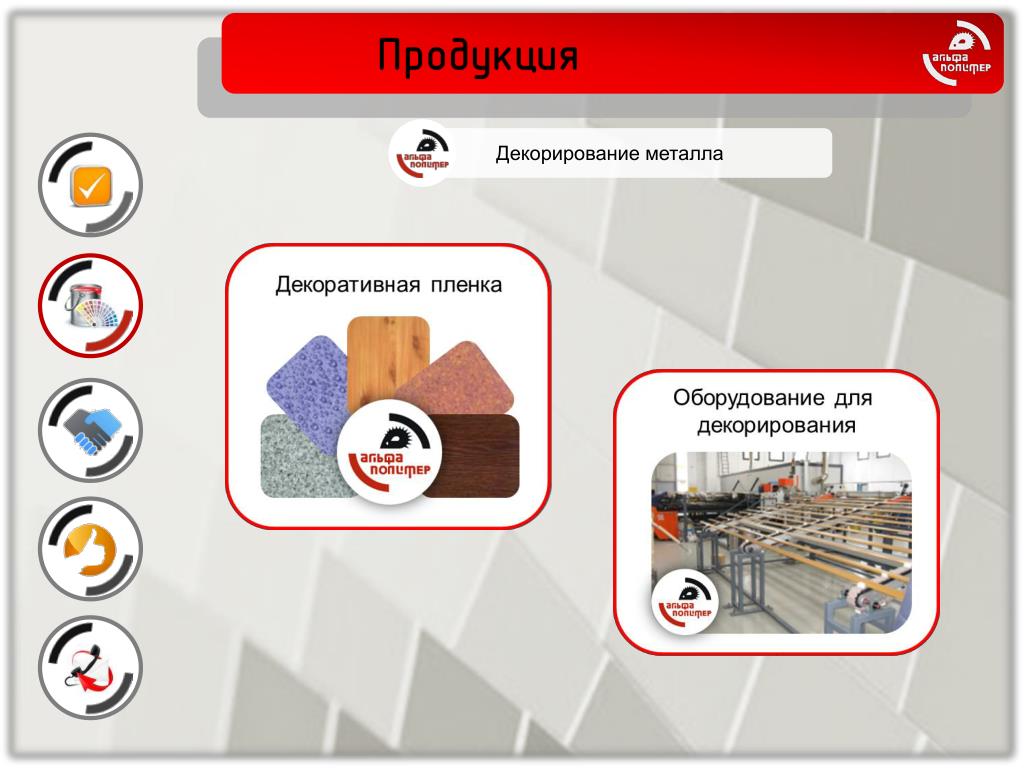 Продукция

альфа полимер

альфа полимер

Декорирование металла

Декоративная пленка

альфа полимер

Оборудование для декорирования

альфа полимер